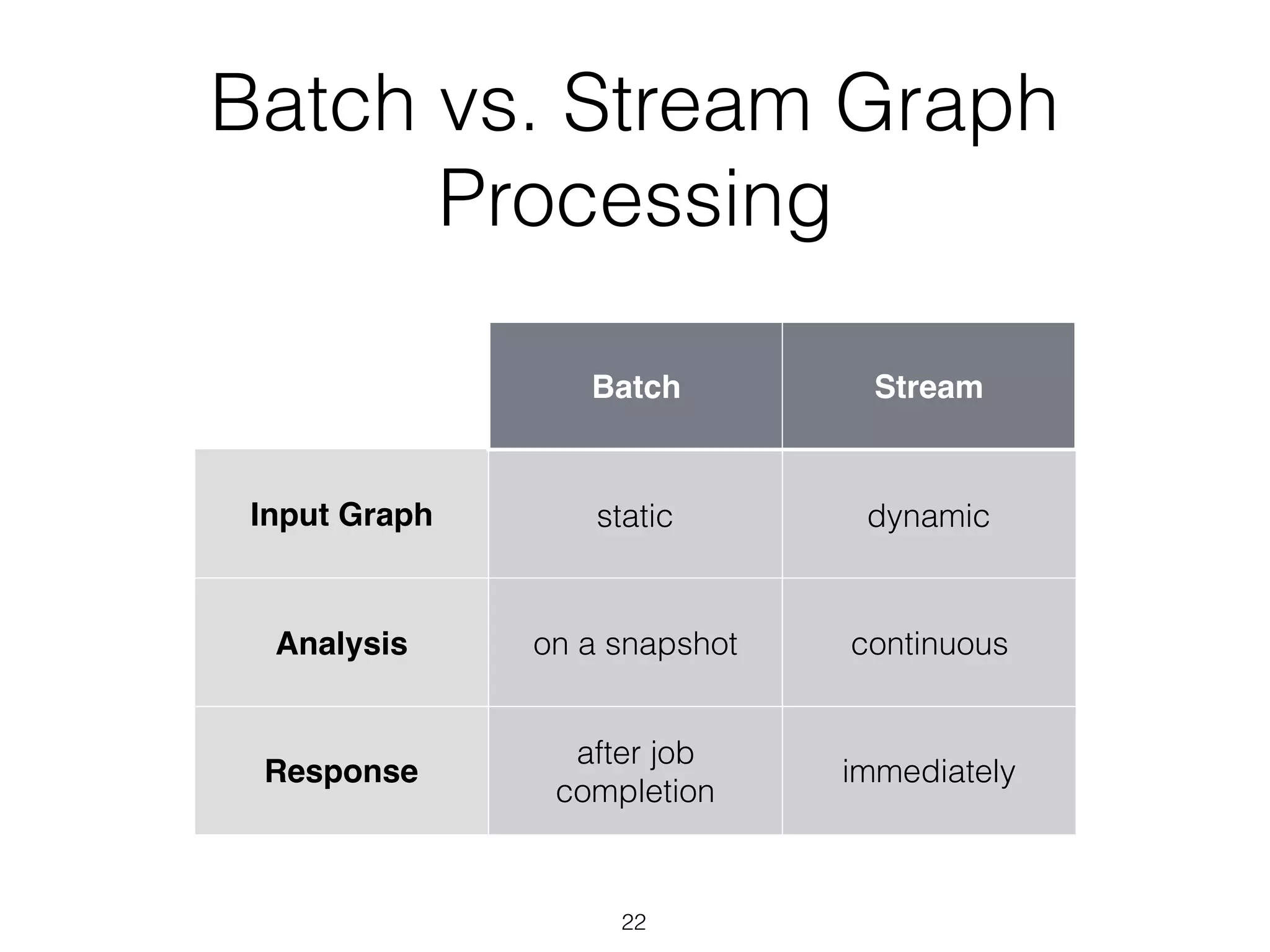 Batch vs. Stream Graph Processing

| | Batch | Stream |
|---|---|---|
| Input Graph | static | dynamic |
| Analysis | on a snapshot | continuous |
| Response | after job completion | immediately |

22